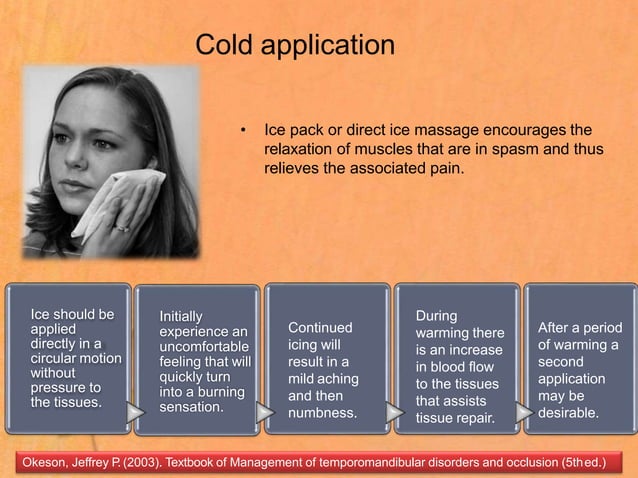 Cold application

• Ice pack or direct ice massage encourages the relaxation of muscles that are in spasm and thus relieves the associated pain.

Ice should be applied directly in a circular motion without pressure to the tissues.

Initially experience an uncomfortable feeling that will quickly turn into a burning sensation.

Continued icing will result in a mild aching and then numbness.

During warming there is an increase in blood flow to the tissues that assists tissue repair.

After a period of warming a second application may be desirable.

Okeson, Jeffrey P. (2003). Textbook of Management of temporomandibular disorders and occlusion (5th ed.)